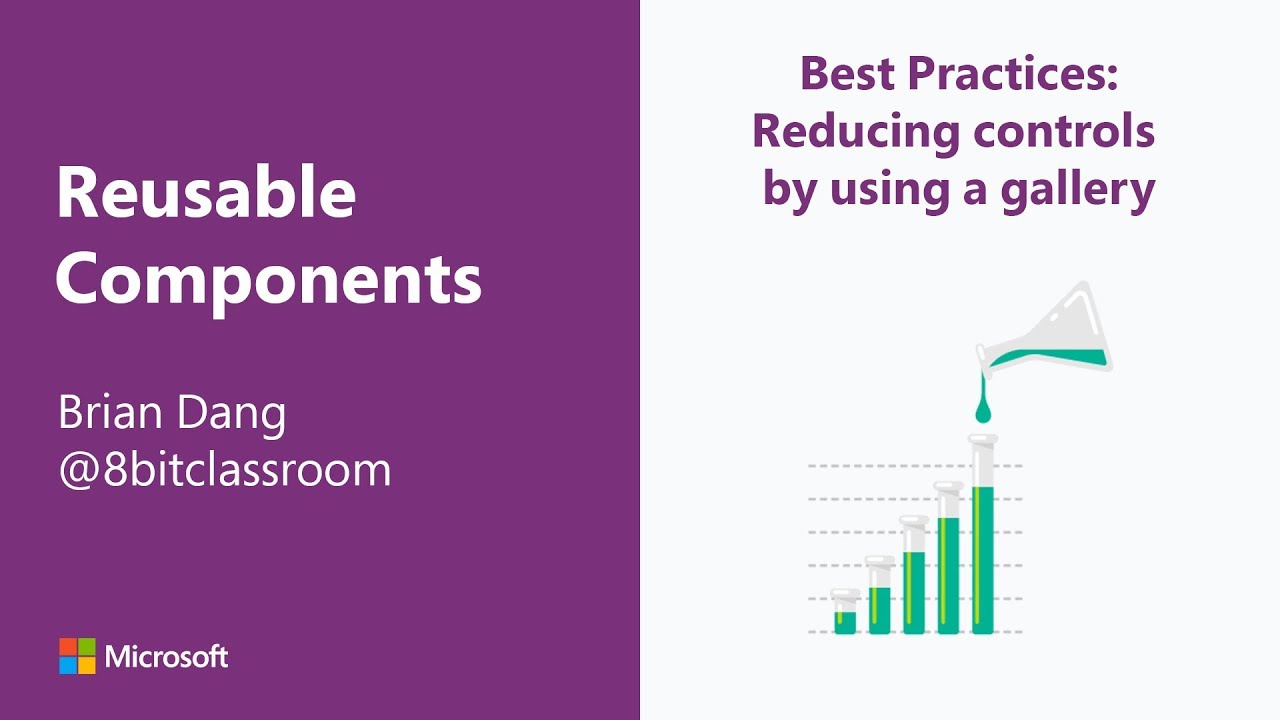 Reusable Components

Brian Dang
@8bitclassroom

Microsoft

Best Practices:
Reducing controls
by using a gallery